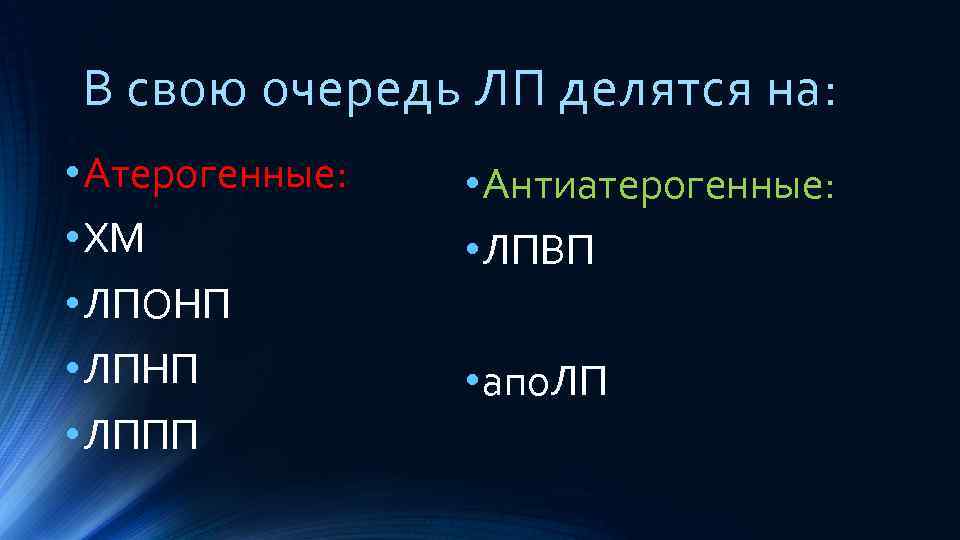 В свою очередь ЛП делятся на:

• Атерогенные:
• ХМ
• ЛПОНП
• ЛПНП
• ЛППП

• Антиатерогенные:
• ЛПВП

• апоЛП